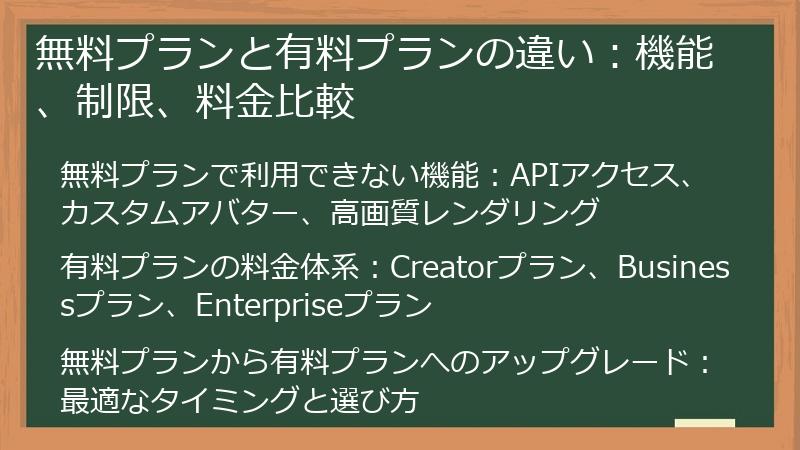 無料プランと有料プランの違い：機能、制限、料金比較

無料プランで利用できない機能：APIアクセス、カスタムアバター、高画質レンダリング

有料プランの料金体系：Creatorプラン、Businessプラン、Enterpriseプラン

無料プランから有料プランへのアップグレード：最適なタイミングと選び方